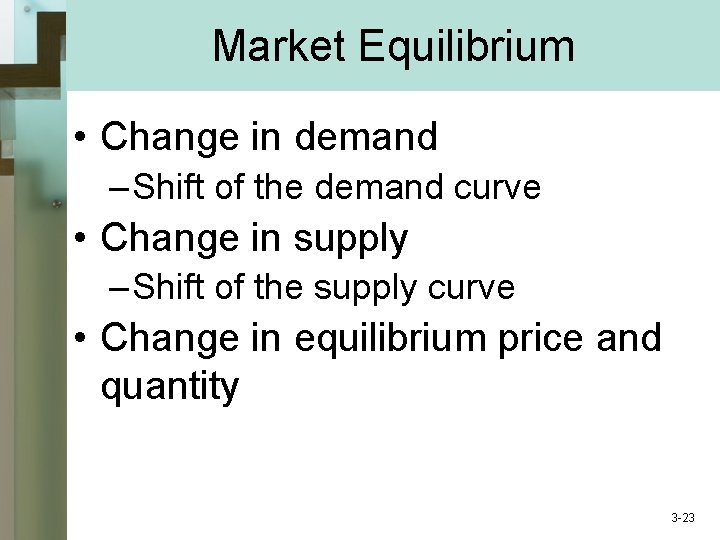 Market Equilibrium

• Change in demand
– Shift of the demand curve
• Change in supply
– Shift of the supply curve
• Change in equilibrium price and quantity

3-23